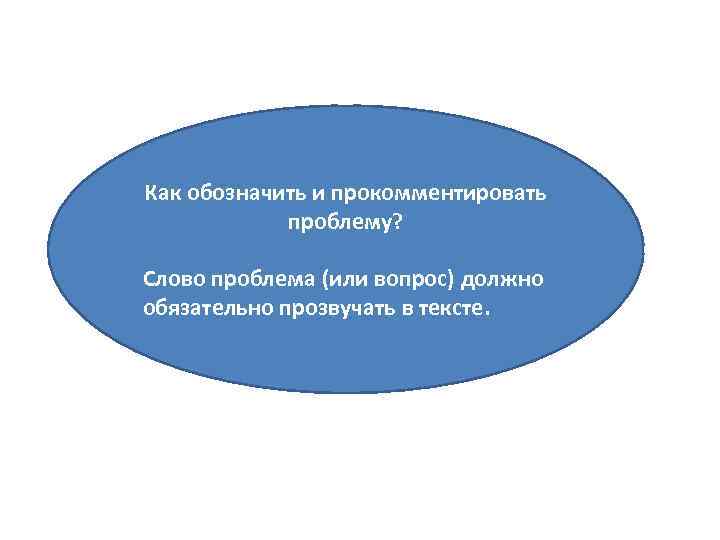 Как обозначить и прокомментировать проблему?

Слово проблема (или вопрос) должно обязательно прозвучать в тексте.